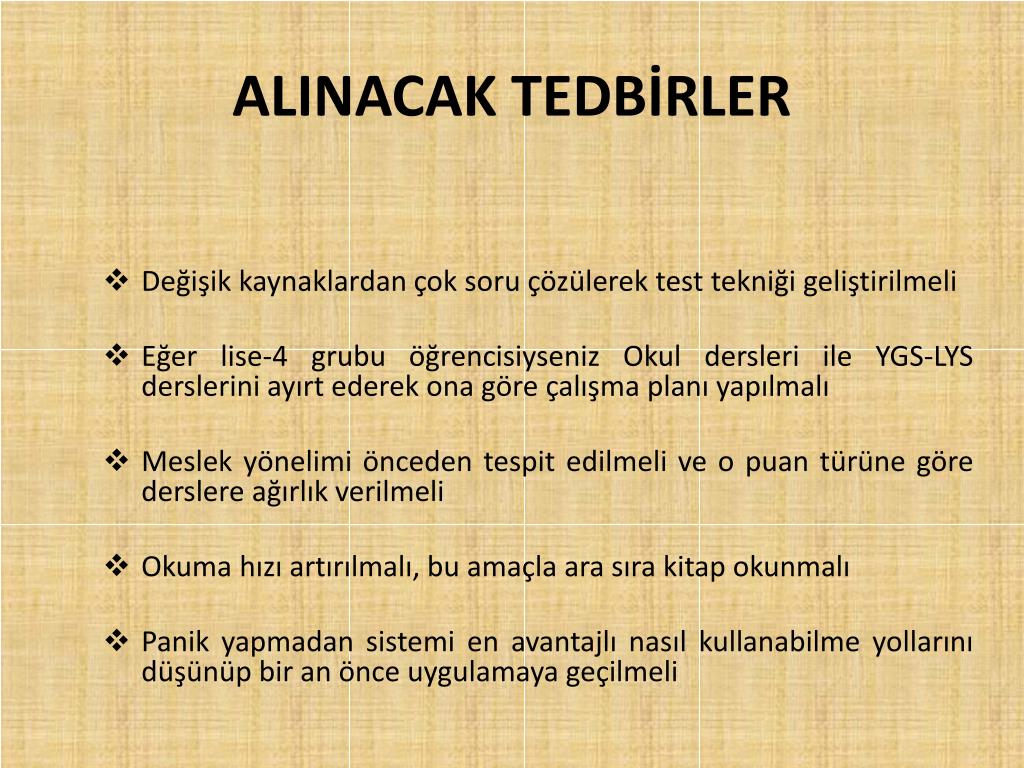 ALINACAK TEDBİRLER

❖ Değişik kaynaklardan çok soru çözülerek test tekniği geliştirilmeli

❖ Eğer lise-4 grubu öğrencisiyseniz Okul dersleri ile YGS-LYS derslerini ayırt ederek ona göre çalışma planı yapılmalı

❖ Meslek yönelimi önceden tespit edilmeli ve o puan türüne göre derslere ağırlık verilmeli

❖ Okuma hızı artırılmalı, bu amaçla ara sıra kitap okunmalı

❖ Panik yapmadan sistemi en avantajlı nasıl kullanabilme yollarını düşünüp bir an önce uygulamaya geçilmeli